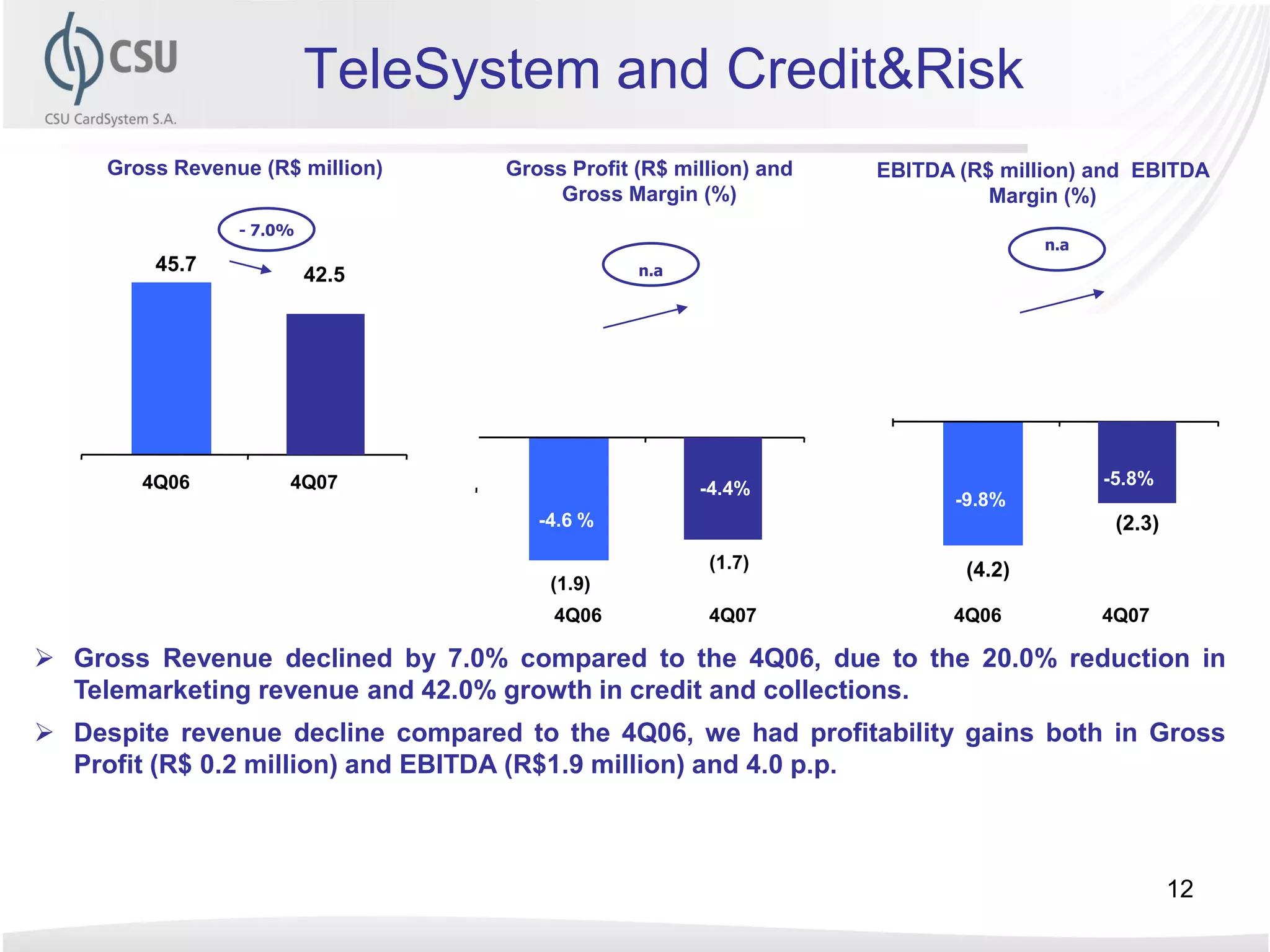 CSU
CSU CardSystem S.A.

TeleSystem and Credit&Risk

Gross Revenue (R$ million)

- 7.0%

45.7

42.5

4Q06

4Q07

Gross Profit (R$ million) and Gross Margin (%)

n.a

-4.6 %

-4.4%

(1.9)

(1.7)

4Q06

4Q07

EBITDA (R$ million) and EBITDA Margin (%)

n.a

-9.8%

-5.8%

(4.2)

(2.3)

4Q06

4Q07

➢ Gross Revenue declined by 7.0% compared to the 4Q06, due to the 20.0% reduction in Telemarketing revenue and 42.0% growth in credit and collections.

➢ Despite revenue decline compared to the 4Q06, we had profitability gains both in Gross Profit (R$ 0.2 million) and EBITDA (R$1.9 million) and 4.0 p.p.

12